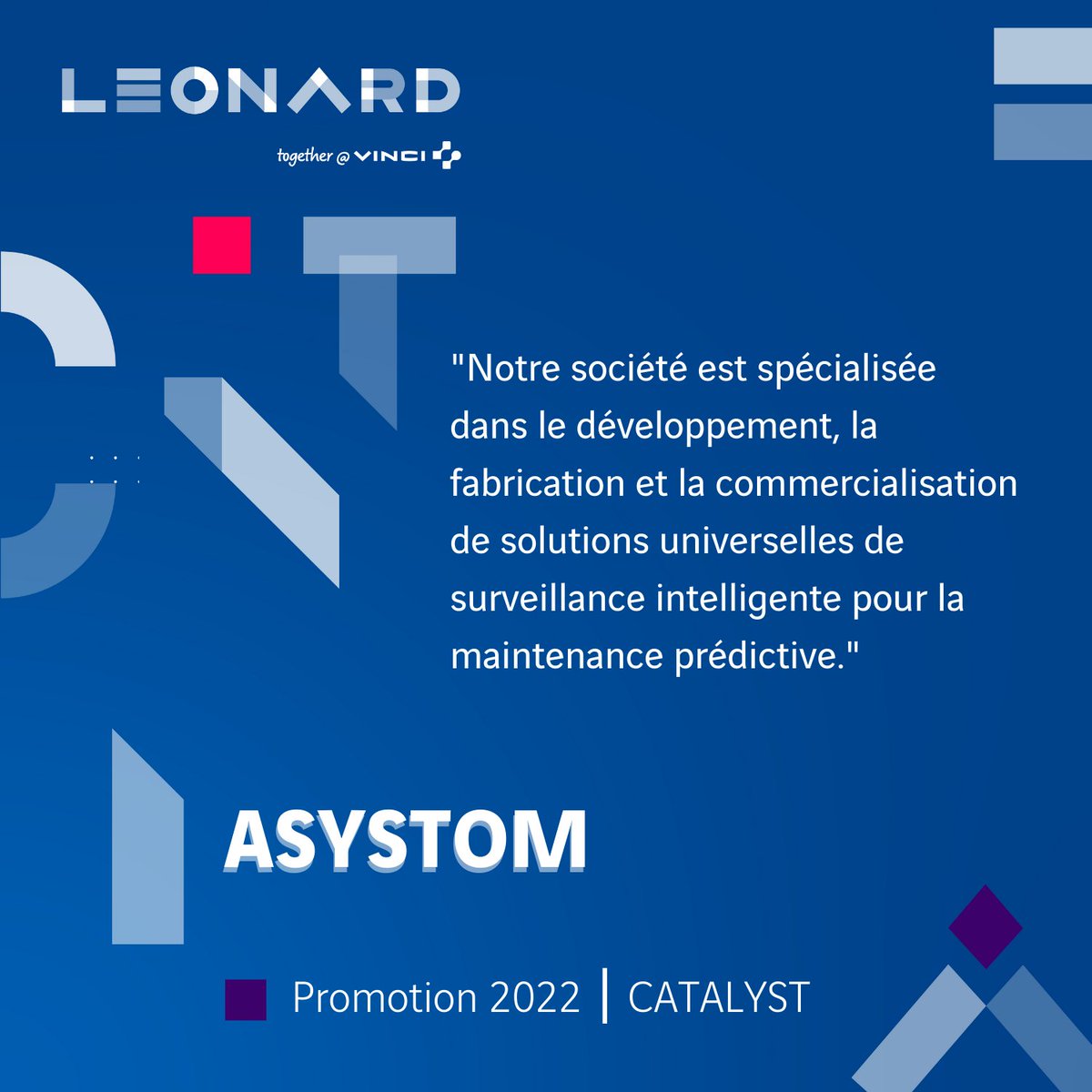 LEONARD

together @ VINCI

"Notre société est spécialisée dans le développement, la fabrication et la commercialisation de solutions universelles de surveillance intelligente pour la maintenance prédictive."

ASYSTOM

Promotion 2022 | CATALYST